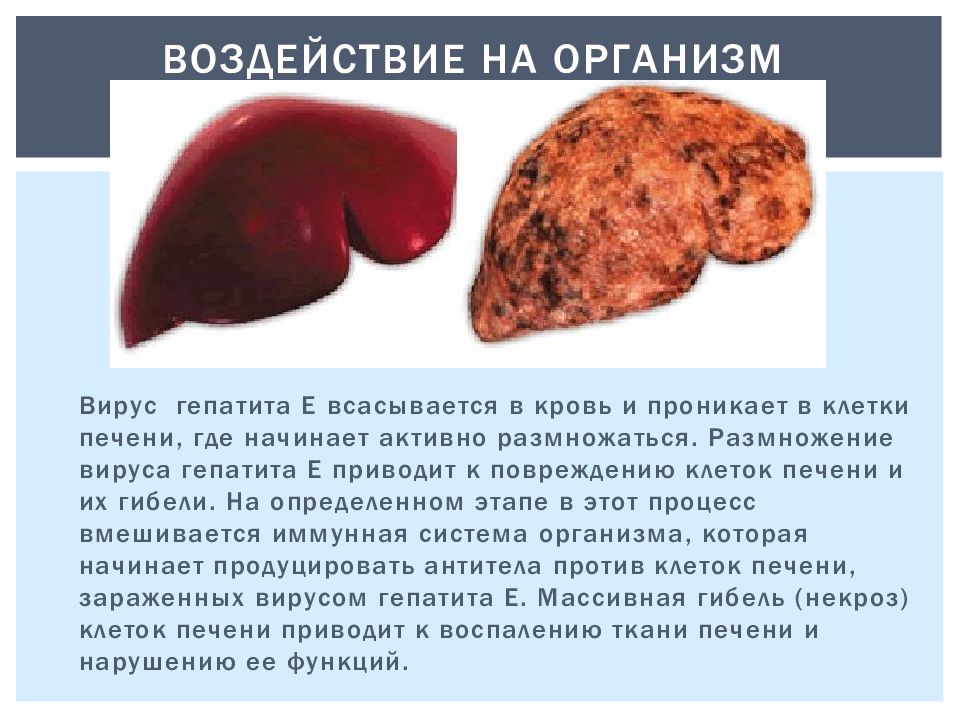 ВОЗДЕЙСТВИЕ НА ОРГАНИЗМ

Вирус гепатита Е всасывается в кровь и проникает в клетки печени, где начинает активно размножаться. Размножение вируса гепатита Е приводит к повреждению клеток печени и их гибели. На определенном этапе в этот процесс вмешивается иммунная система организма, которая начинает продуцировать антитела против клеток печени, зараженных вирусом гепатита Е. Массивная гибель (некроз) клеток печени приводит к воспалению ткани печени и нарушению ее функций.